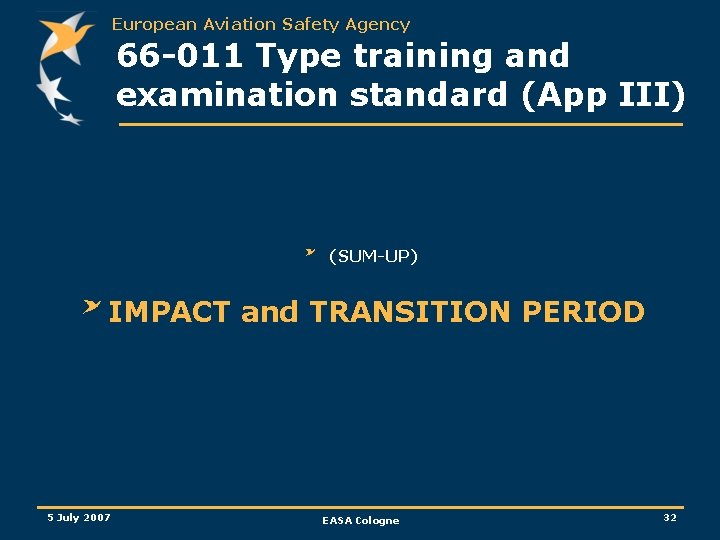 European Aviation Safety Agency

66-011 Type training and examination standard (App III)

(SUM-UP)

IMPACT and TRANSITION PERIOD

5 July 2007

EASA Cologne

32